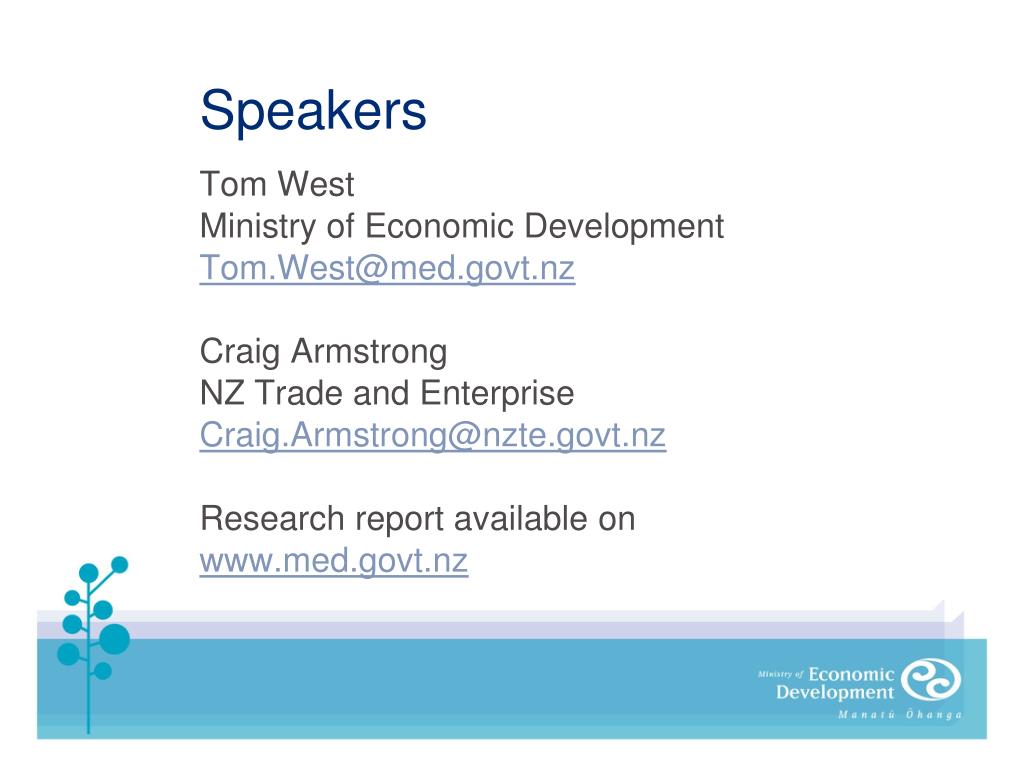 Speakers

Tom West
Ministry of Economic Development
Tom.West@med.govt.nz

Craig Armstrong
NZ Trade and Enterprise
Craig.Armstrong@nzte.govt.nz

Research report available on
www.med.govt.nz

Ministry of Economic Development
Manatū Ōhanga